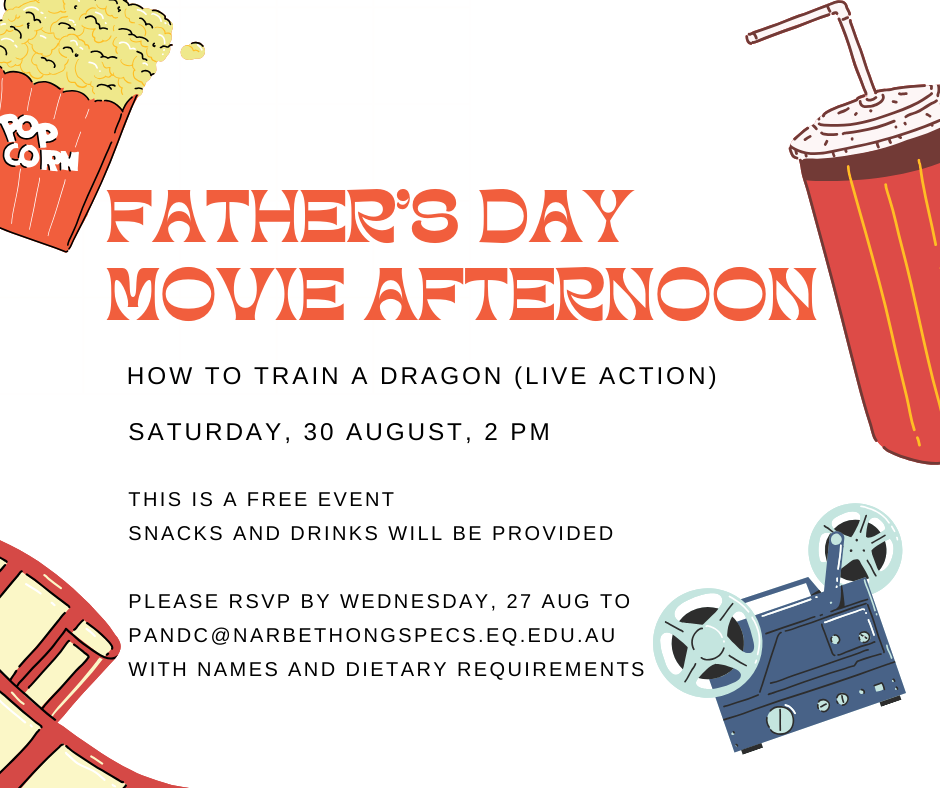 POP CORN

FATHER'S DAY MOVIE AFTERNOON

HOW TO TRAIN A DRAGON (LIVE ACTION)

SATURDAY, 30 AUGUST, 2 PM

THIS IS A FREE EVENT
SNACKS AND DRINKS WILL BE PROVIDED

PLEASE RSVP BY WEDNESDAY, 27 AUG TO PANDC@NARBETHONGSPECS.EQ.EDU.AU WITH NAMES AND DIETARY REQUIREMENTS